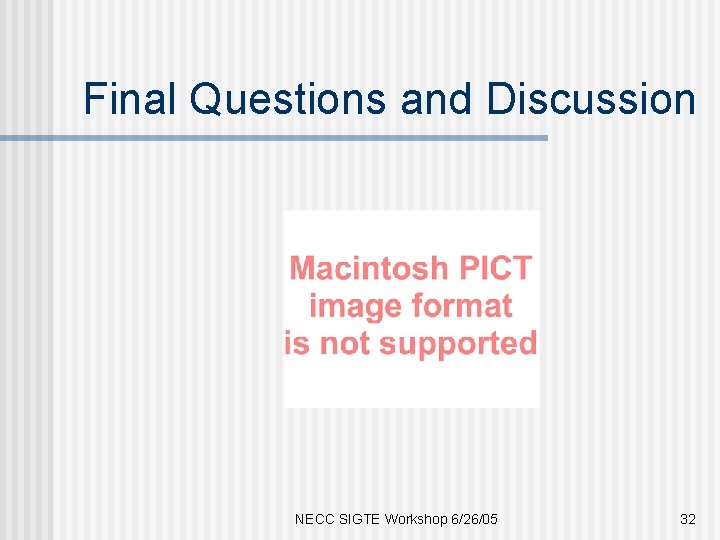 Final Questions and Discussion

Macintosh PICT image format is not supported

NECC SIGTE Workshop 6/26/05

32